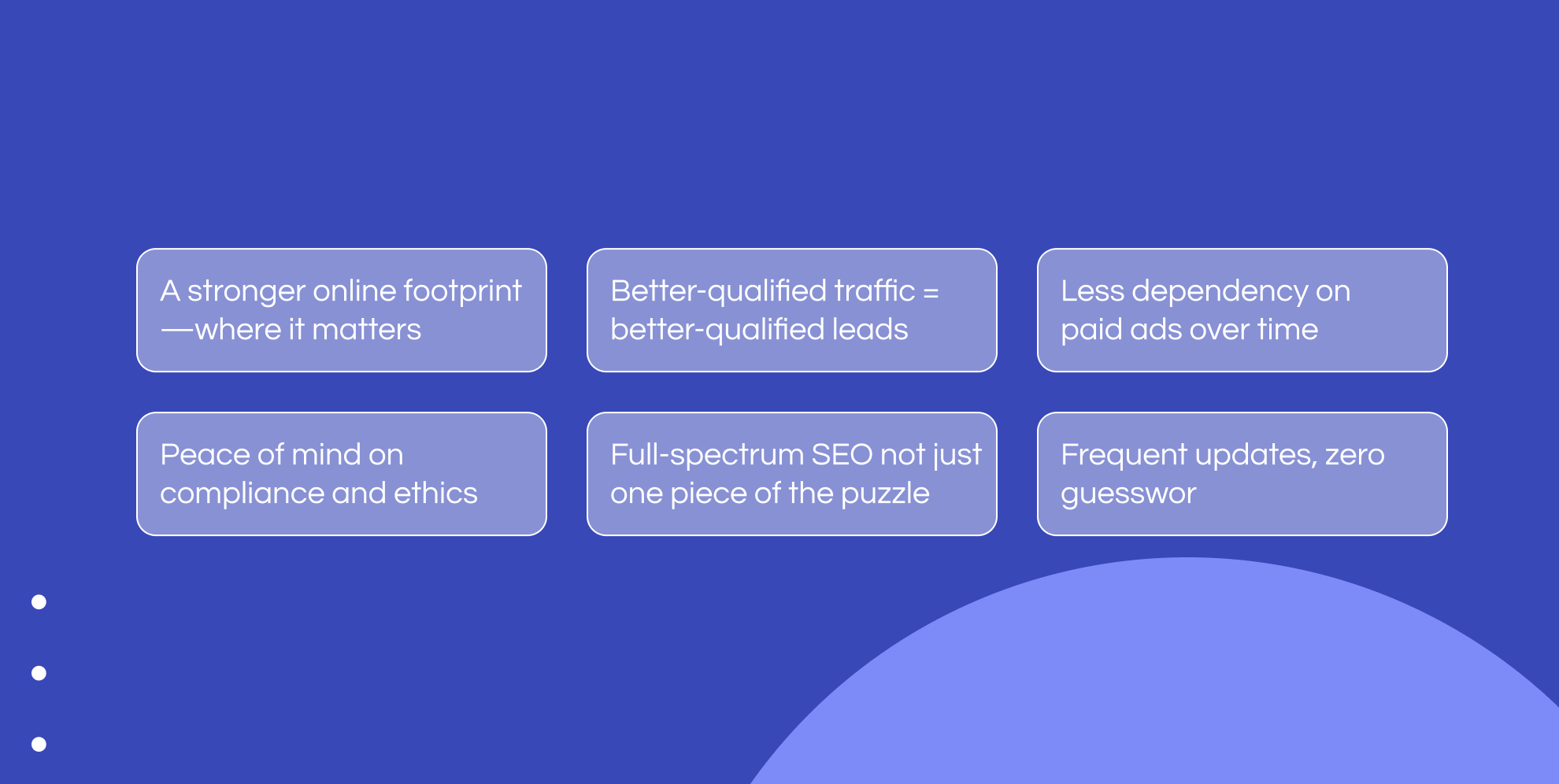 A stronger online footprint —where it matters

Better-qualified traffic = better-qualified leads

Less dependency on paid ads over time

Peace of mind on compliance and ethics

Full-spectrum SEO not just one piece of the puzzle

Frequent updates, zero guesswor